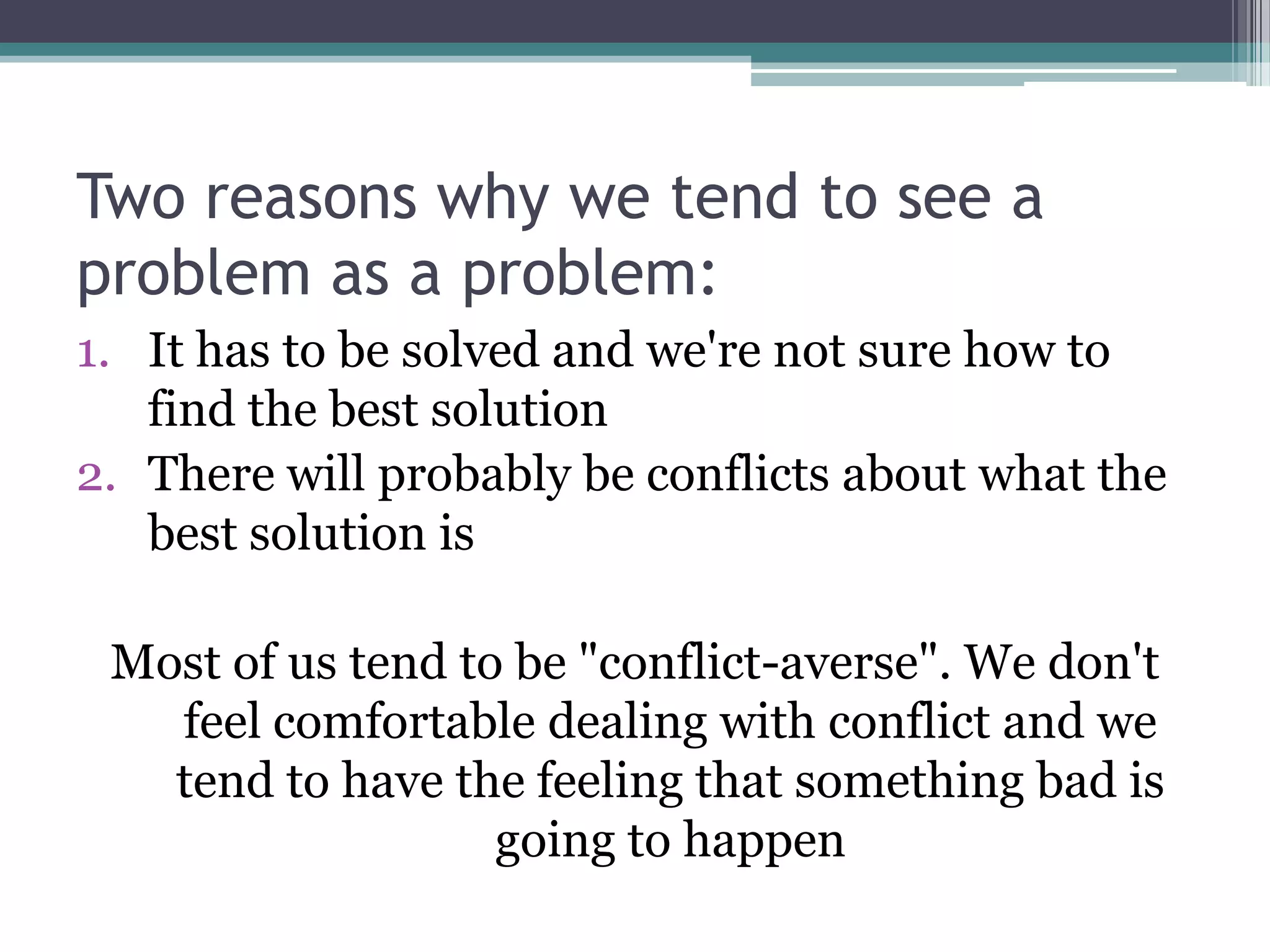 Two reasons why we tend to see a problem as a problem:

1. It has to be solved and we're not sure how to find the best solution
2. There will probably be conflicts about what the best solution is

Most of us tend to be "conflict-averse". We don't feel comfortable dealing with conflict and we tend to have the feeling that something bad is going to happen